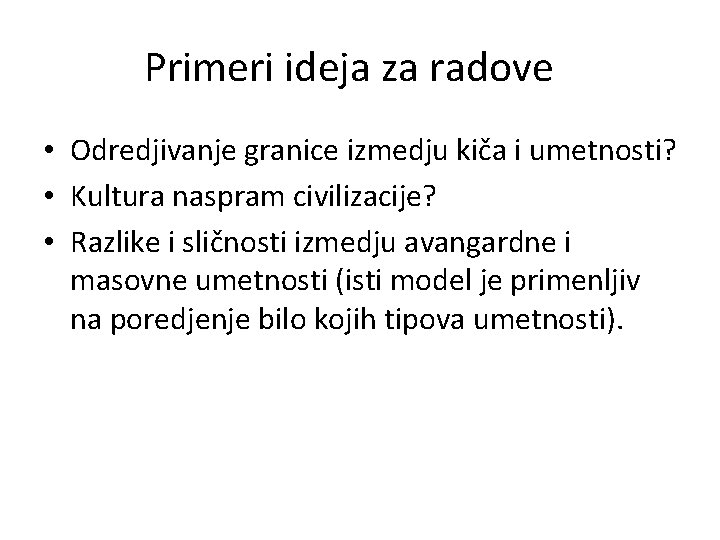 Primeri ideja za radove

• Odredjivanje granice izmedju kiča i umetnosti?
• Kultura naspram civilizacije?
• Razlike i sličnosti izmedju avangardne i masovne umetnosti (isti model je primenljiv na poredjenje bilo kojih tipova umetnosti).